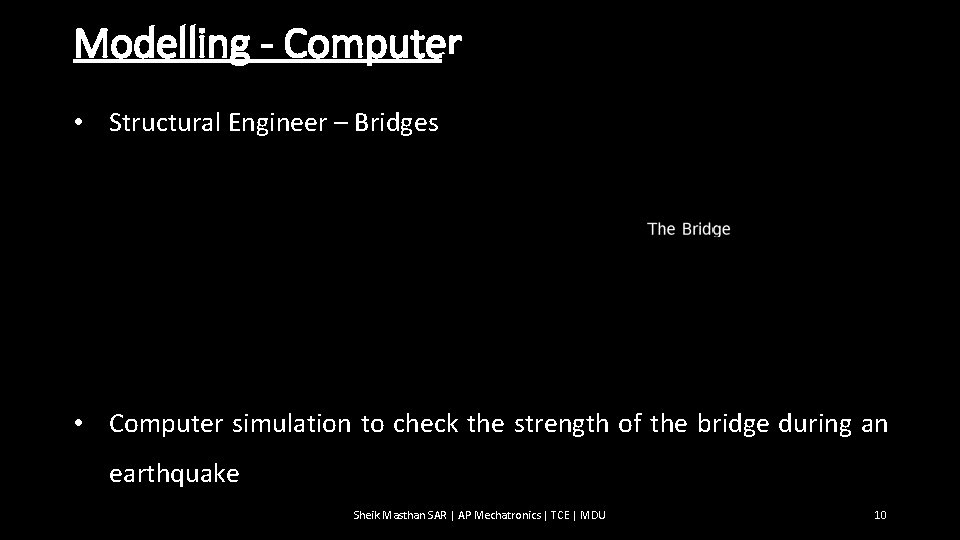 Modelling - Computer

• Structural Engineer – Bridges

The Bridge

• Computer simulation to check the strength of the bridge during an earthquake

Sheik Masthan SAR | AP Mechatronics | TCE | MDU

10